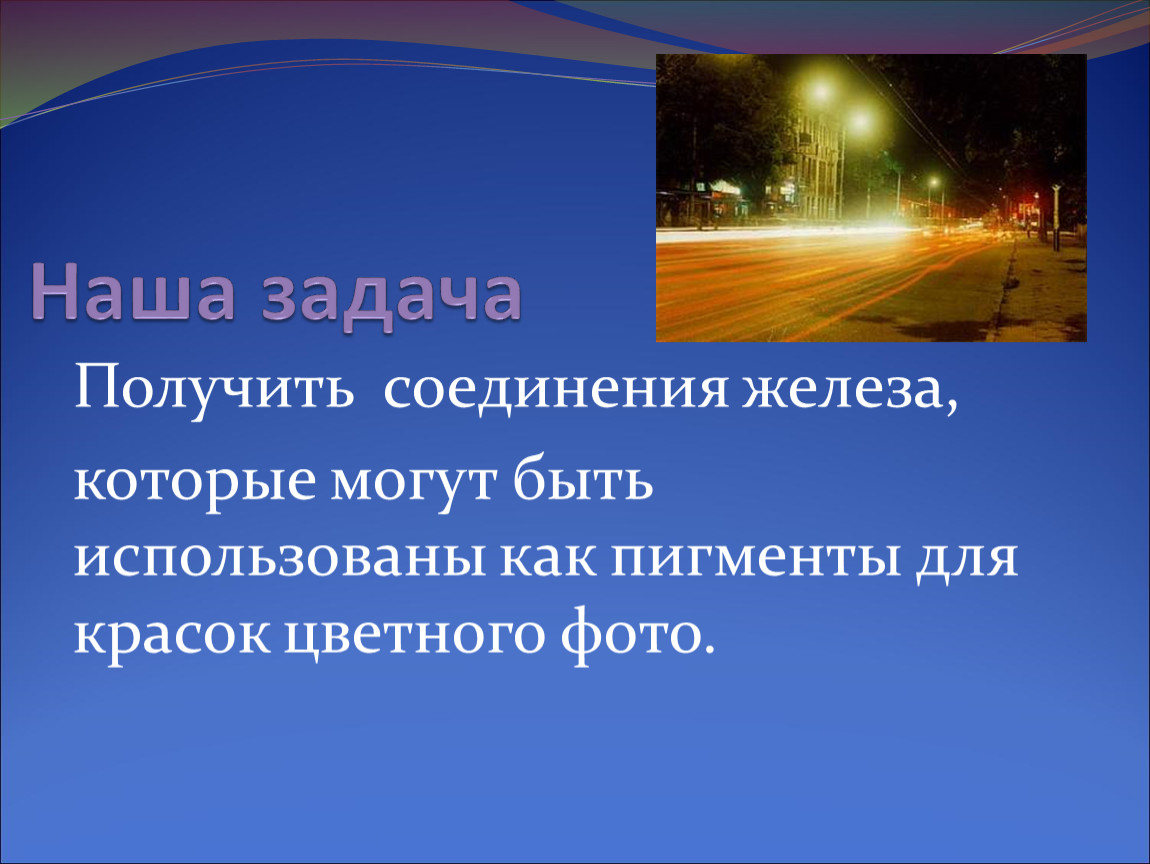 Наша задача

Получить соединения железа,

которые могут быть использованы как пигменты для красок цветного фото.